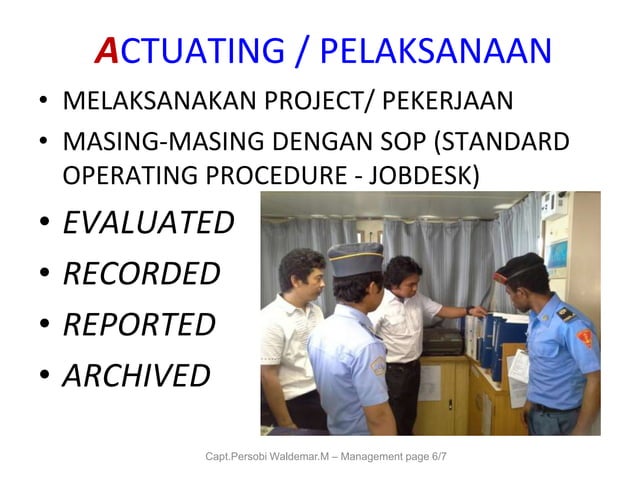 ACTUATING / PELAKSANAAN

• MELAKSANAKAN PROJECT/ PEKERJAAN
• MASING-MASING DENGAN SOP (STANDARD OPERATING PROCEDURE - JOBDESK)
• EVALUATED
• RECORDED
• REPORTED
• ARCHIVED

Capt.Persobi Waldemar.M – Management page 6/7